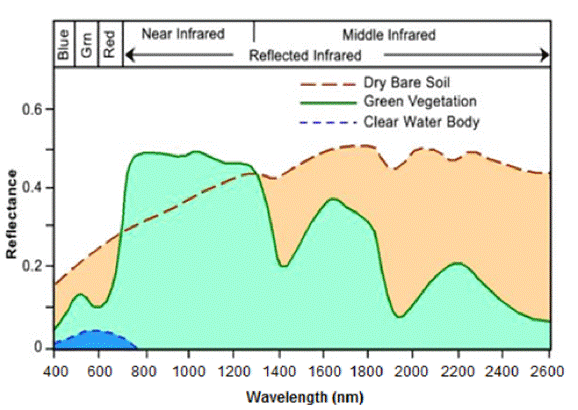 Blue
Grn
Red
Near Infrared
Middle Infrared
Reflected Infrared

Dry Bare Soil
Green Vegetation
Clear Water Body

Reflectance
0.6
0.4
0.2
0

400 600 800 1000 1200 1400 1600 1800 2000 2200 2400 2600
Wavelength (nm)